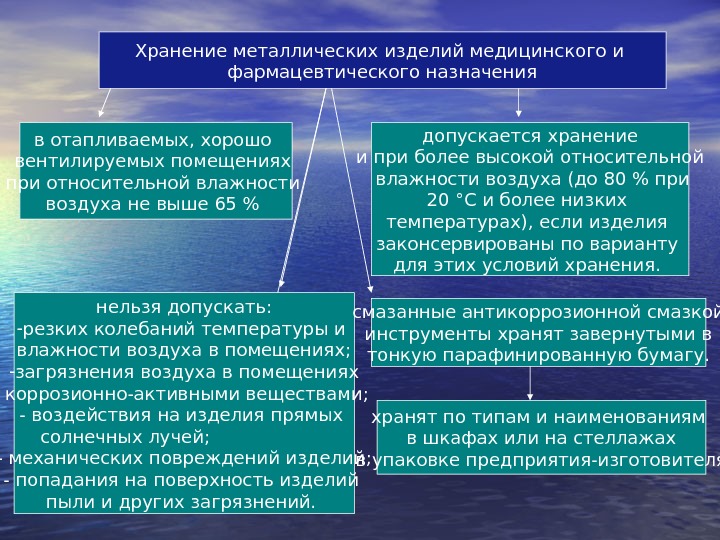 Хранение металлических изделий медицинского и фармацевтического назначения

в отапливаемых, хорошо вентилируемых помещениях при относительной влажности воздуха не выше 65 %

допускается хранение и при более высокой относительной влажности воздуха (до 80 % при 20 °С и более низких температурах), если изделия законсервированы по варианту для этих условий хранения.

нельзя допускать:
-резких колебаний температуры и влажности воздуха в помещениях;
-загрязнения воздуха в помещениях коррозионно-активными веществами;
- воздействия на изделия прямых солнечных лучей;
- механических повреждений изделий;
- попадания на поверхность изделий пыли и других загрязнений.

смазанные антикоррозионной смазкой инструменты хранят завернутыми в тонкую парафинированную бумагу.

хранят по типам и наименованиям в шкафах или на стеллажах в упаковке предприятия-изготовителя